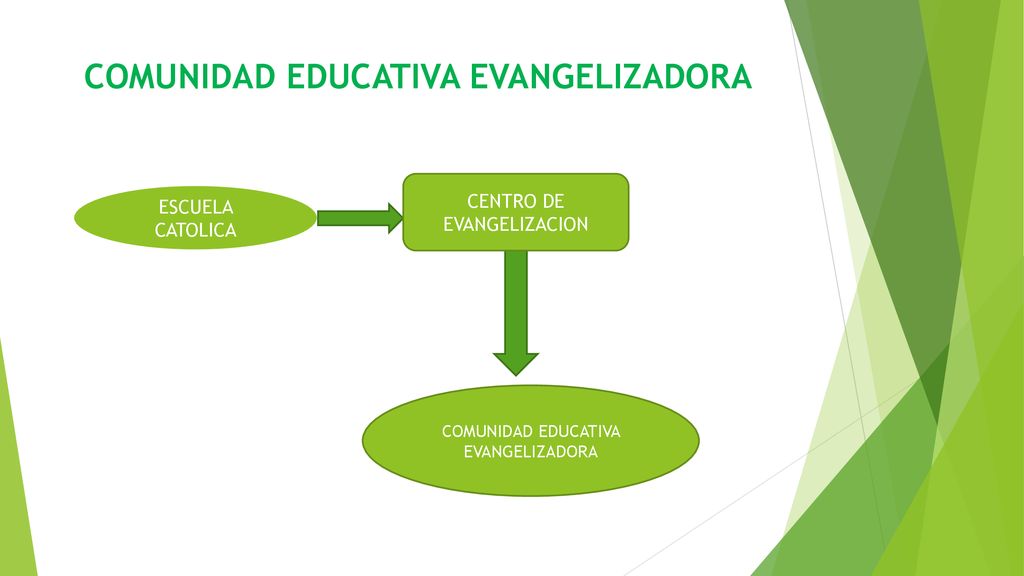 COMUNIDAD EDUCATIVA EVANGELIZADORA

ESCUELA CATOLICA

CENTRO DE EVANGELIZACION

COMUNIDAD EDUCATIVA EVANGELIZADORA